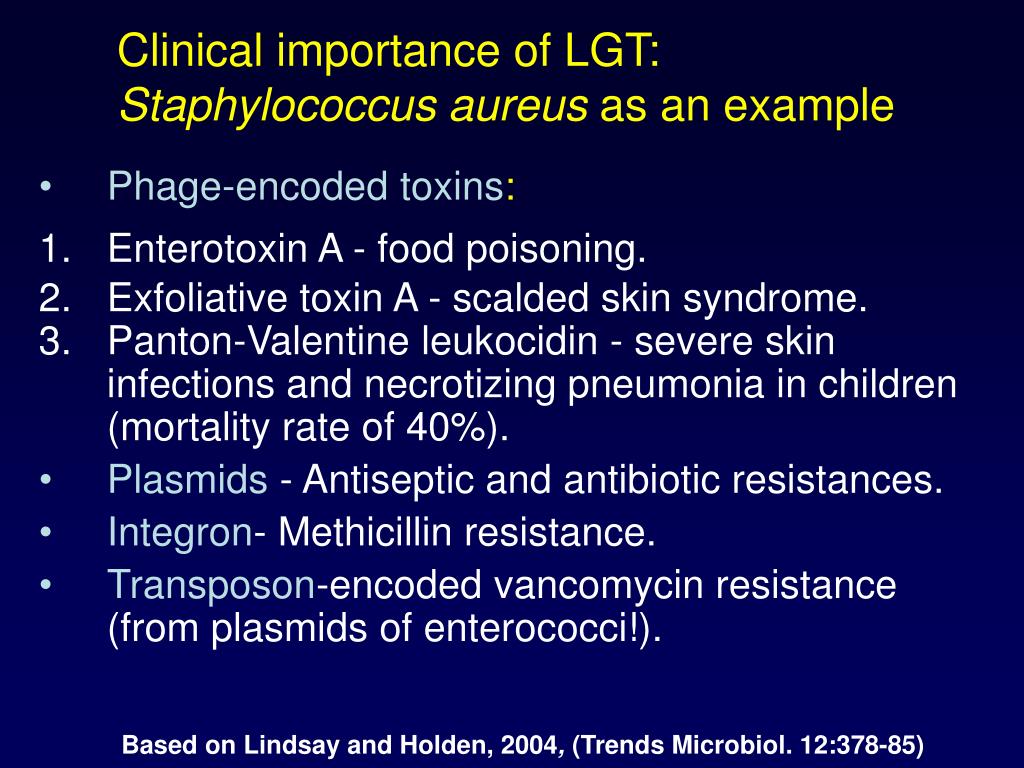 Clinical importance of LGT:
Staphylococcus aureus as an example

• Phage-encoded toxins:
1. Enterotoxin A - food poisoning.
2. Exfoliative toxin A - scalded skin syndrome.
3. Panton-Valentine leukocidin - severe skin infections and necrotizing pneumonia in children (mortality rate of 40%).
• Plasmids - Antiseptic and antibiotic resistances.
• Integron- Methicillin resistance.
• Transposon-encoded vancomycin resistance (from plasmids of enterococci!).

Based on Lindsay and Holden, 2004, (Trends Microbiol. 12:378-85)